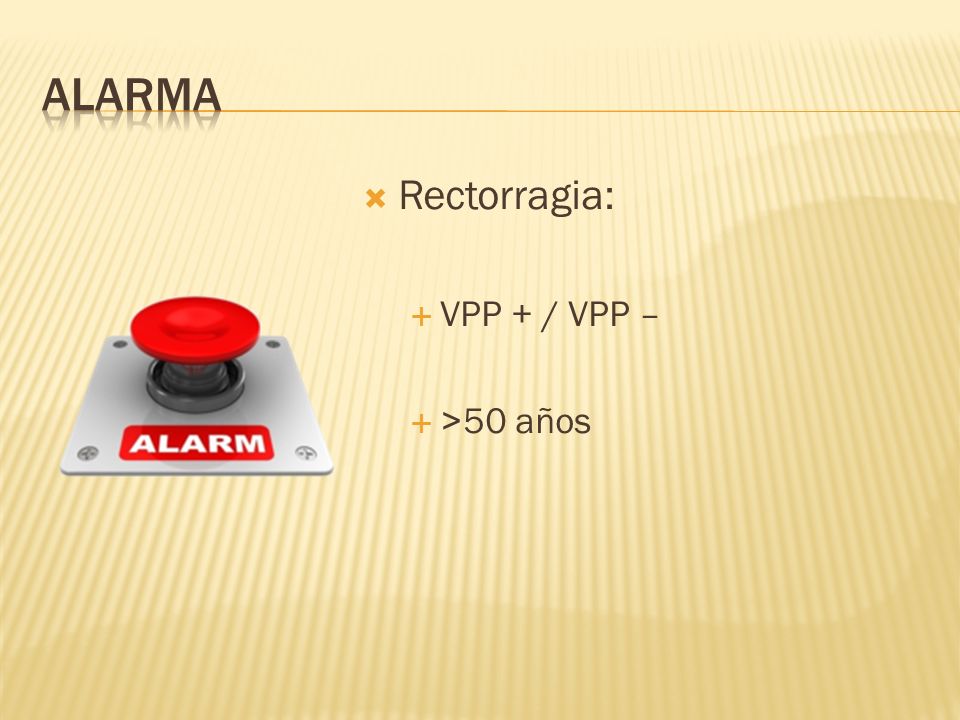 ALARMA

Rectorragia:

VPP + / VPP –

>50 años

ALARM